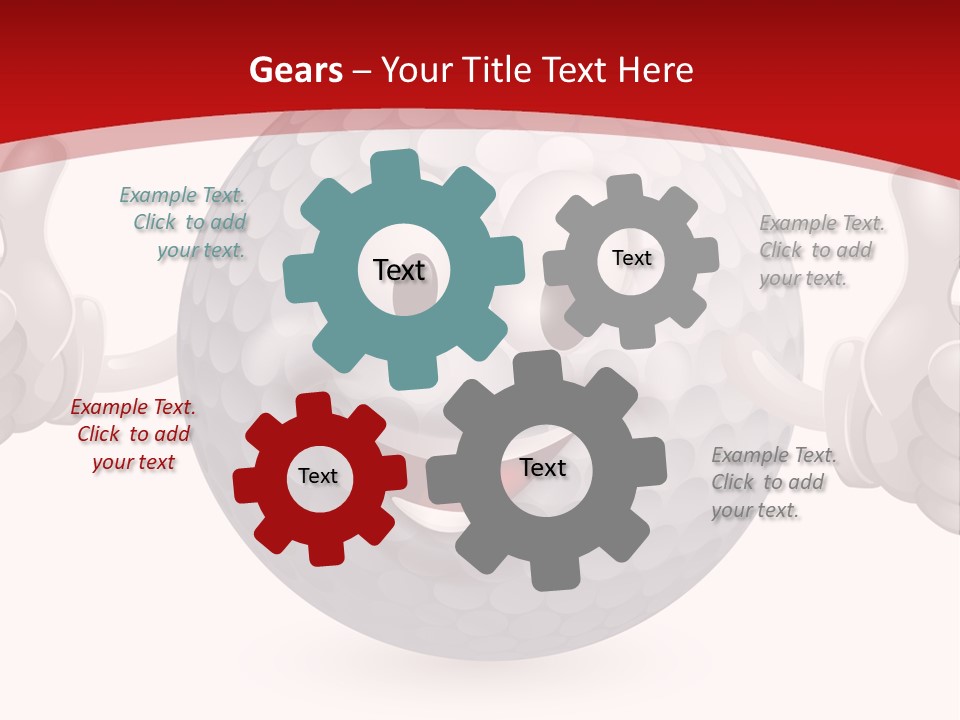 Gears – Your Title Text Here

Example Text. Click to add your text.

Text

Text

Example Text. Click to add your text.

Example Text. Click to add your text

Text

Text

Example Text. Click to add your text.